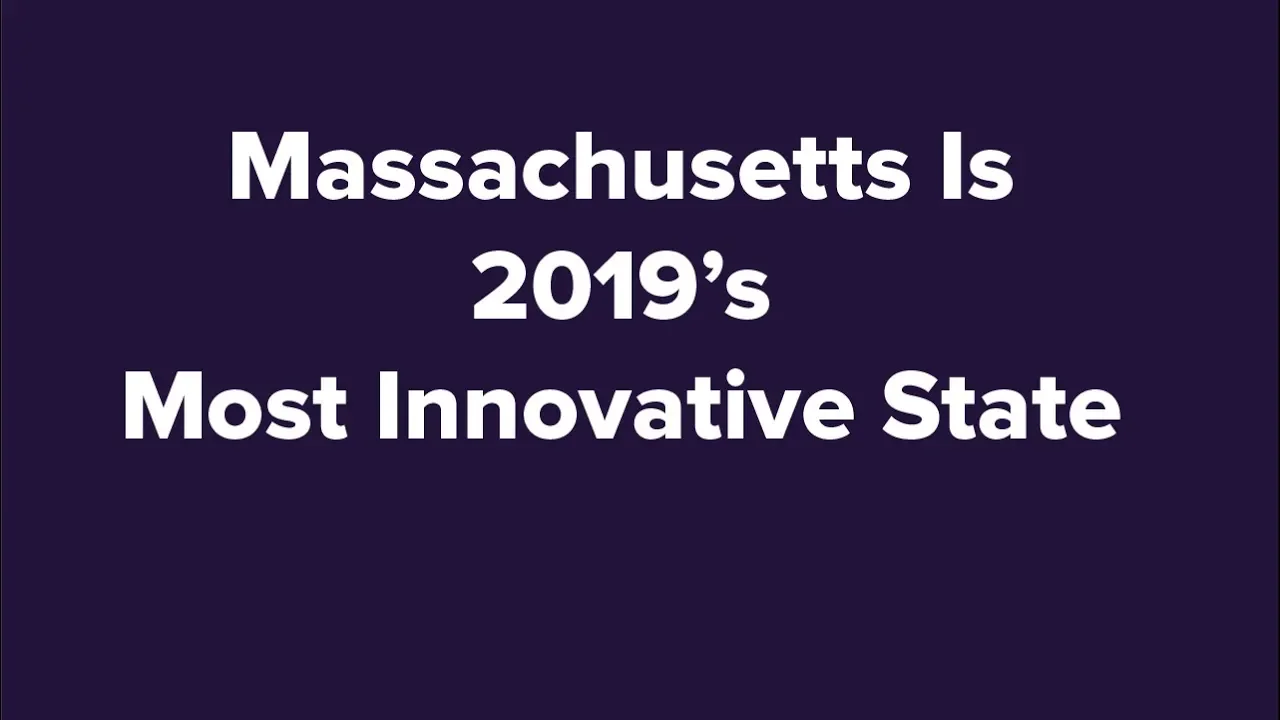 Massachusetts Is
2019’s
Most Innovative State